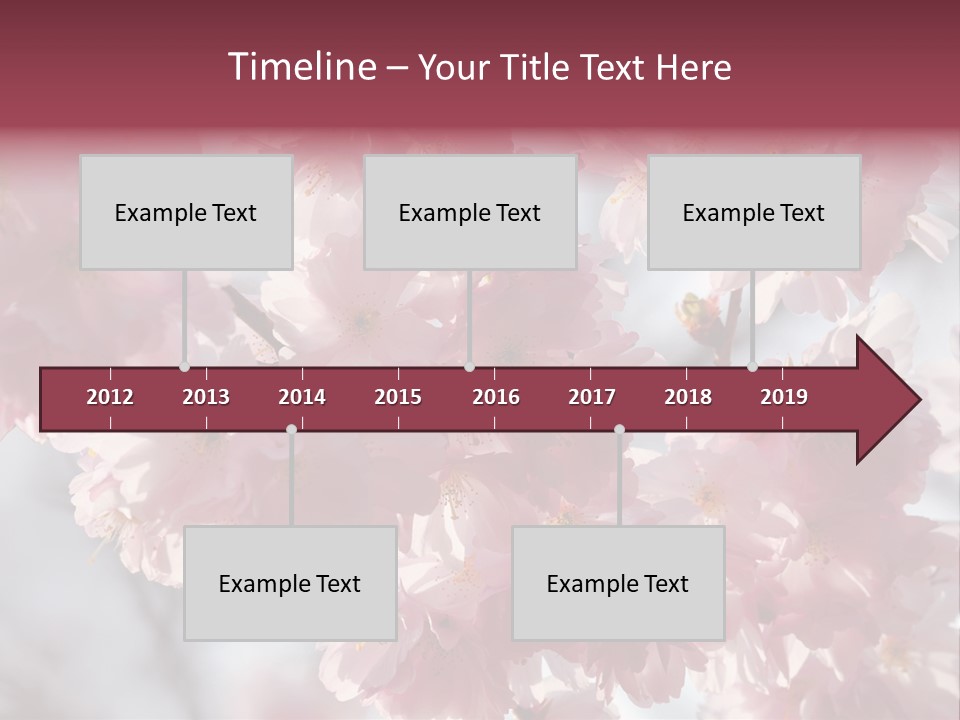 Timeline – Your Title Text Here

Example Text

Example Text

Example Text

2012 2013 2014 2015 2016 2017 2018 2019

Example Text

Example Text